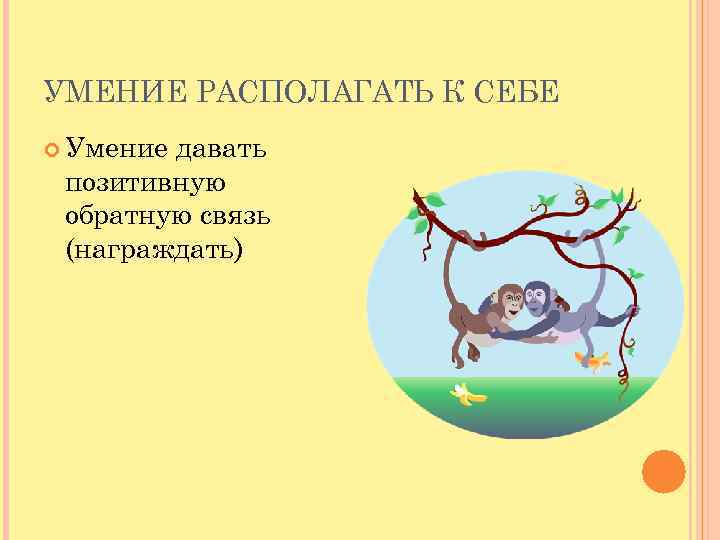 УМЕНИЕ РАСПОЛАГАТЬ К СЕБЕ

Умение давать позитивную обратную связь (награждать)